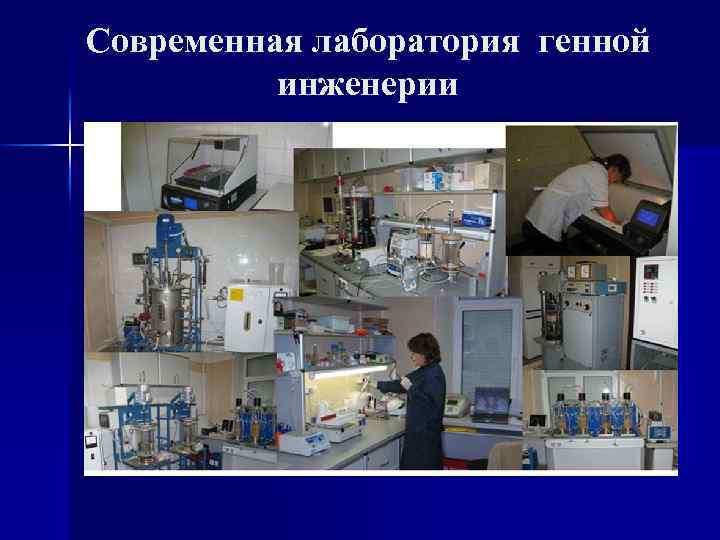 Современная лаборатория генной инженерии